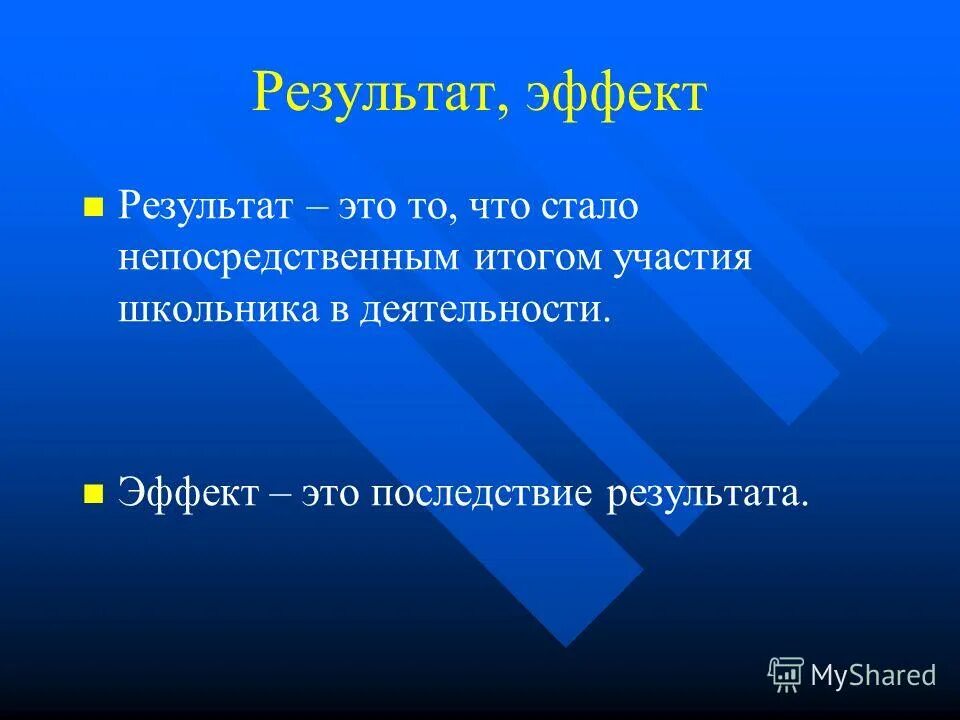 Результат, эффект

Результат – это то, что стало непосредственным итогом участия школьника в деятельности.

Эффект – это последствие результата.

MyShared